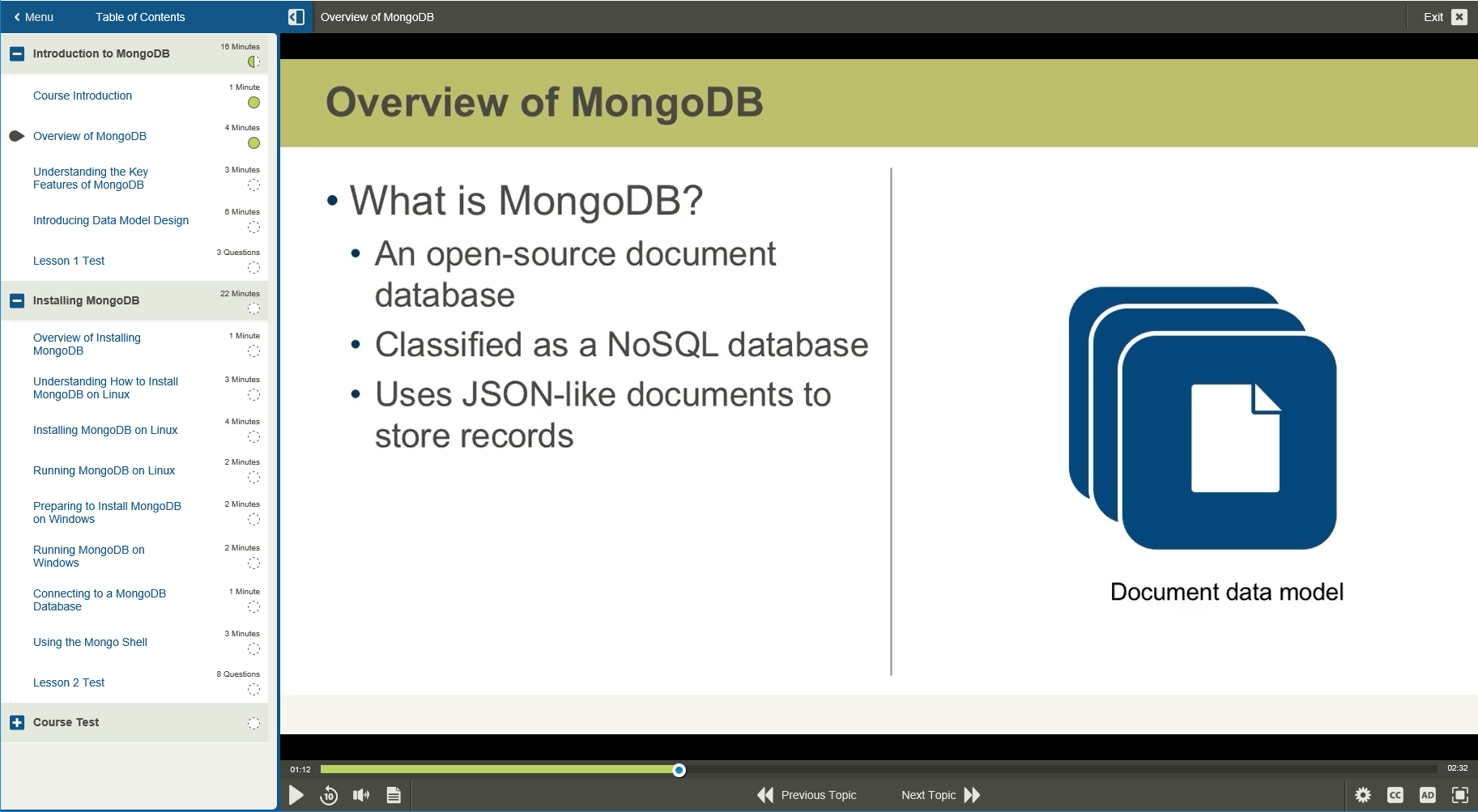 Menu Table of Contents

Overview of MongoDB

Exit

Introduction to MongoDB 16 Minutes

Course Introduction 1 Minute

Overview of MongoDB 4 Minutes

Understanding the Key Features of MongoDB 3 Minutes

Introducing Data Model Design 6 Minutes

Lesson 1 Test 3 Questions

Installing MongoDB 22 Minutes

Overview of Installing MongoDB 1 Minute

Understanding How to Install MongoDB on Linux 3 Minutes

Installing MongoDB on Linux 4 Minutes

Running MongoDB on Linux 2 Minutes

Preparing to Install MongoDB on Windows 2 Minutes

Running MongoDB on Windows 2 Minutes

Connecting to a MongoDB Database 1 Minute

Using the Mongo Shell 3 Minutes

Lesson 2 Test 8 Questions

Course Test

Overview of MongoDB

• What is MongoDB?
• An open-source document database
• Classified as a NoSQL database
• Uses JSON-like documents to store records

Document data model

01:12

02:32

10

Previous Topic

Next Topic

CC

AD